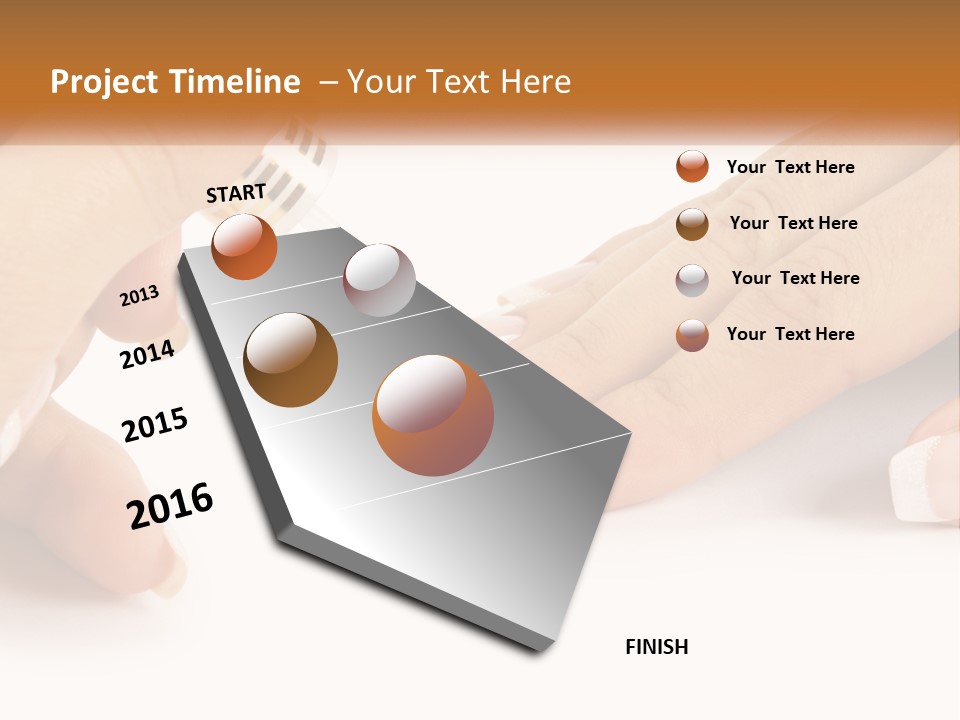 Project Timeline – Your Text Here

START

2013

2014

2015

2016

FINISH

Your Text Here

Your Text Here

Your Text Here

Your Text Here